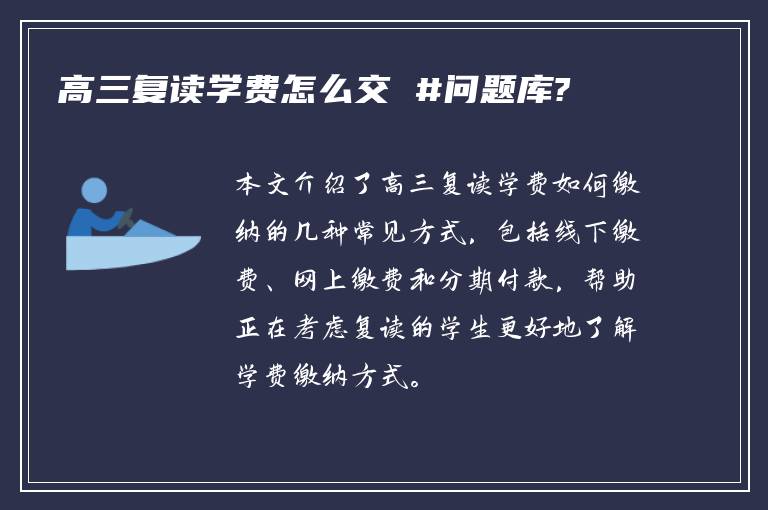 高三复读学费怎么交 #问题库?

本文介绍了高三复读学费如何缴纳的几种常见方式，包括线下缴费、网上缴费和分期付款，帮助正在考虑复读的学生更好地了解学费缴纳方式。